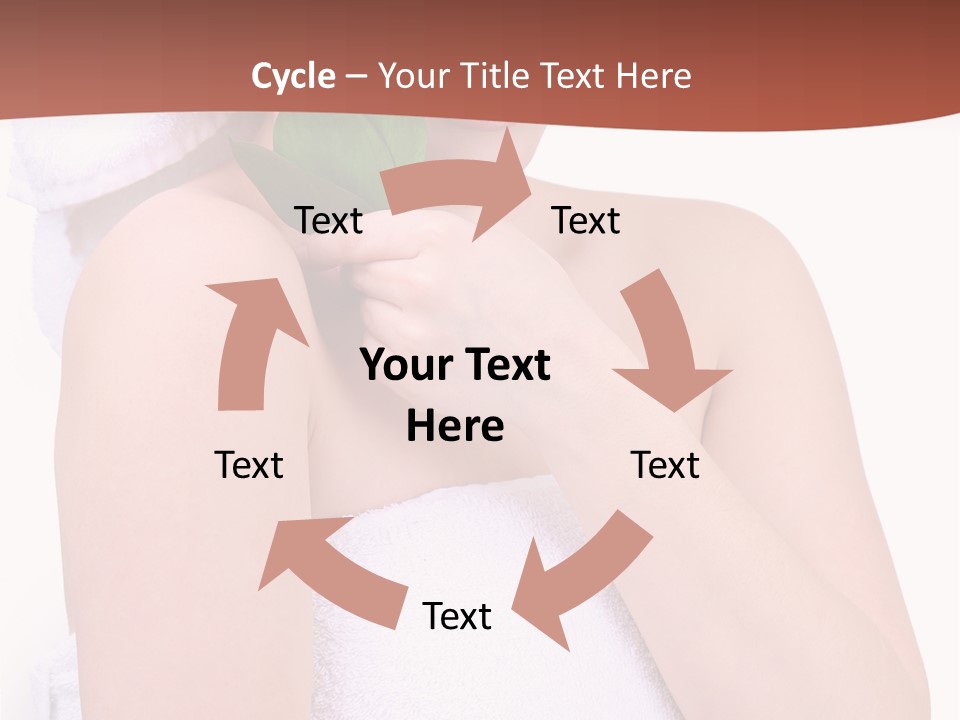 Cycle – Your Title Text Here

Text

Text

Your Text Here

Text

Text

Text